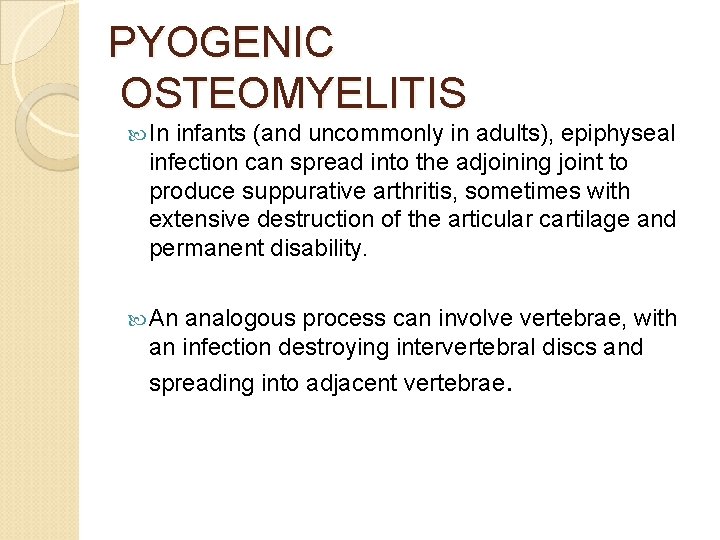 PYOGENIC OSTEOMYELITIS

In infants (and uncommonly in adults), epiphyseal infection can spread into the adjoining joint to produce suppurative arthritis, sometimes with extensive destruction of the articular cartilage and permanent disability.

An analogous process can involve vertebrae, with an infection destroying intervertebral discs and spreading into adjacent vertebrae.